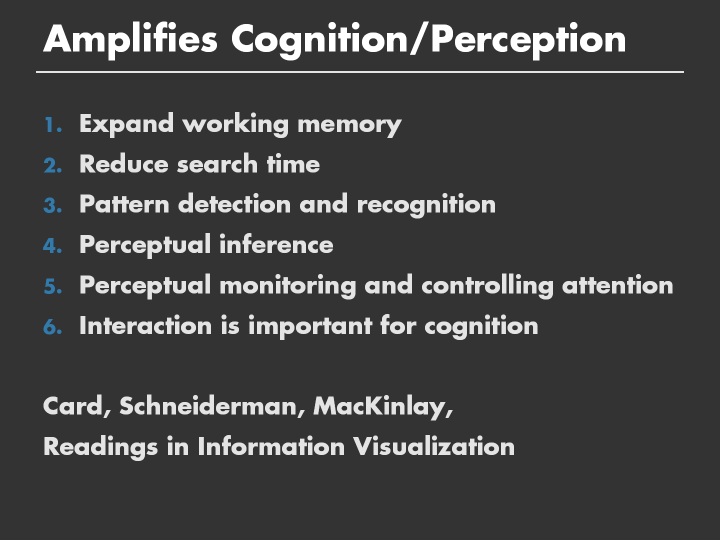 Amplifies Cognition/Perception

1. Expand working memory
2. Reduce search time
3. Pattern detection and recognition
4. Perceptual inference
5. Perceptual monitoring and controlling attention
6. Interaction is important for cognition

Card, Schneiderman, MacKinlay,
Readings in Information Visualization